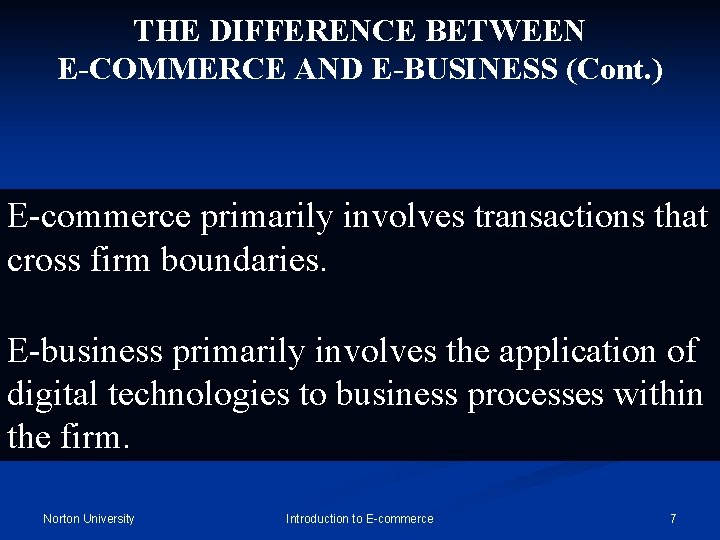 THE DIFFERENCE BETWEEN
E-COMMERCE AND E-BUSINESS (Cont.)

E-commerce primarily involves transactions that cross firm boundaries.

E-business primarily involves the application of digital technologies to business processes within the firm.

Norton University

Introduction to E-commerce

7